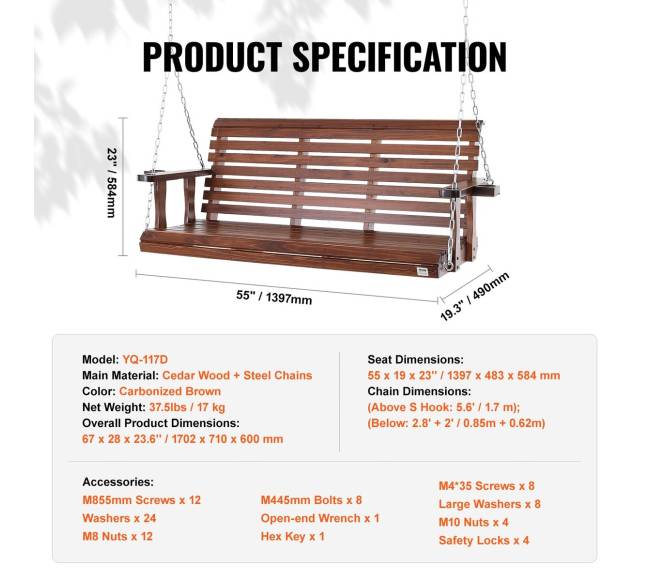 PRODUCT SPECIFICATION

23" / 584mm

55" / 1397mm

19.3" / 490mm

Model: YQ-117D
Main Material: Cedar Wood + Steel Chains
Color: Carbonized Brown
Net Weight: 37.5lbs / 17 kg
Overall Product Dimensions:
67 x 28 x 23.6'' / 1702 x 710 x 600 mm

Seat Dimensions:
55 x 19 x 23'' / 1397 x 483 x 584 mm
Chain Dimensions:
(Above S Hook: 5.6' / 1.7 m);
(Below: 2.8' + 2' / 0.85m + 0.62m)

Accessories:
M855mm Screws x 12
Washers x 24
M8 Nuts x 12

M445mm Bolts x 8
Open-end Wrench x 1
Hex Key x 1

M4*35 Screws x 8
Large Washers x 8
M10 Nuts x 4
Safety Locks x 4